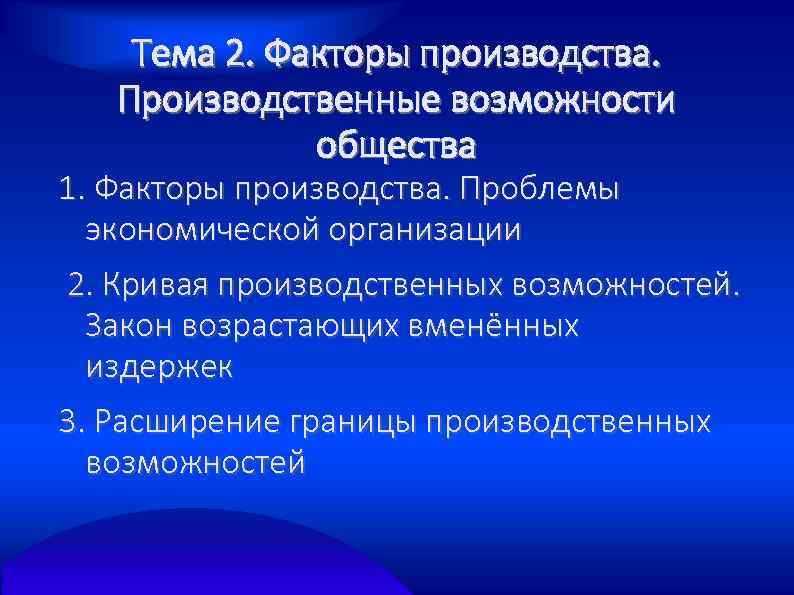 Тема 2. Факторы производства. Производственные возможности общества

1. Факторы производства. Проблемы экономической организации

2. Кривая производственных возможностей. Закон возрастающих вменённых издержек

3. Расширение границы производственных возможностей